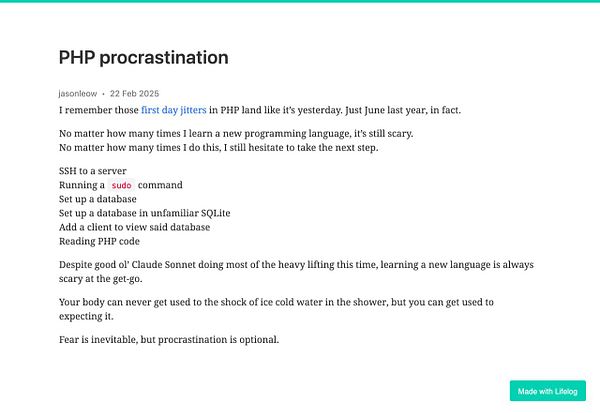 PHP procrastination

jasonleow • 22 Feb 2025

I remember those first day jitters in PHP land like it's yesterday. Just June last year, in fact.

No matter how many times I learn a new programming language, it's still scary.
No matter how many times I do this, I still hesitate to take the next step.

SSH to a server
Running a sudo command
Set up a database
Set up a database in unfamiliar SQLite
Add a client to view said database
Reading PHP code

Despite good ol' Claude Sonnet doing most of the heavy lifting this time, learning a new language is always scary at the get-go.

Your body can never get used to the shock of ice cold water in the shower, but you can get used to expecting it.

Fear is inevitable, but procrastination is optional.

Made with Lifelog